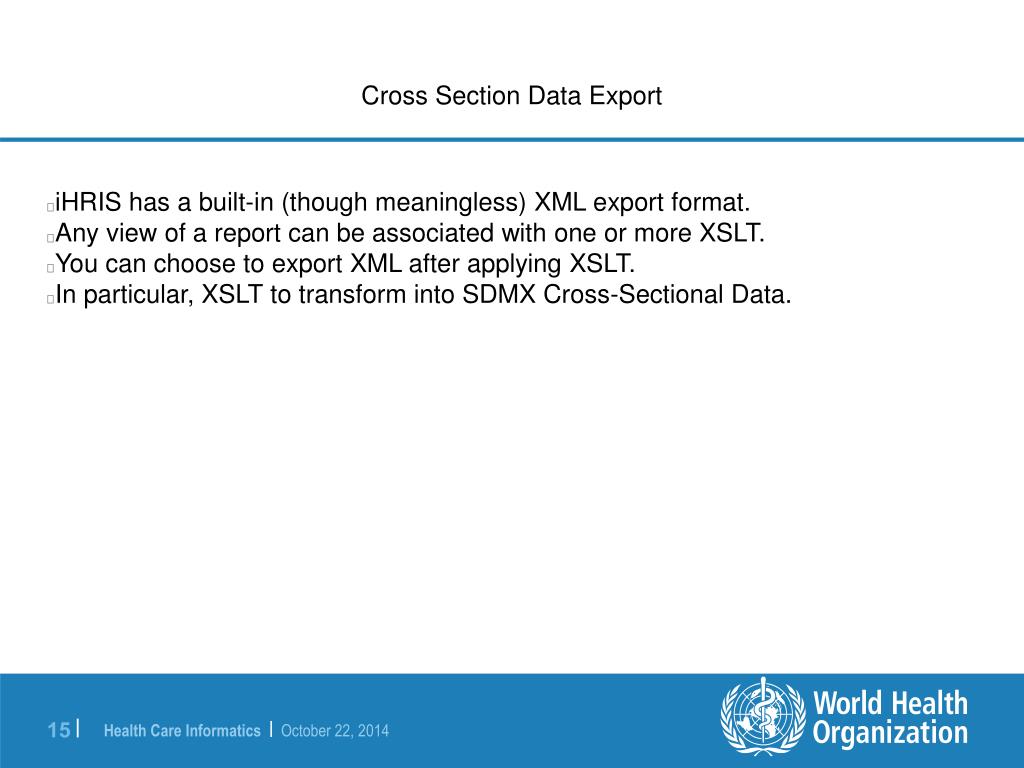 Cross Section Data Export

iHRIS has a built-in (though meaningless) XML export format.
Any view of a report can be associated with one or more XSLT.
You can choose to export XML after applying XSLT.
In particular, XSLT to transform into SDMX Cross-Sectional Data.

15 | Health Care Informatics | October 22, 2014

World Health Organization